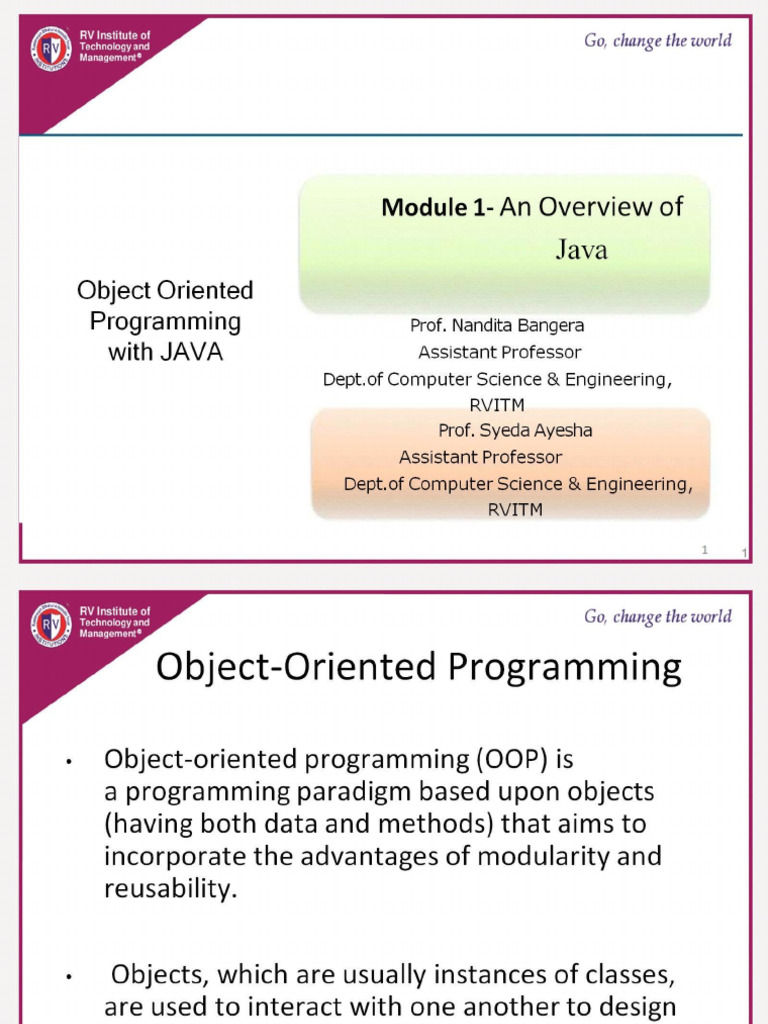 RV Institute of Technology and Management®

Go, change the world

Object Oriented Programming with JAVA

Module 1- An Overview of Java

Prof. Nandita Bangera
Assistant Professor
Dept.of Computer Science & Engineering, RVITM

Prof. Syeda Ayesha
Assistant Professor
Dept.of Computer Science & Engineering, RVITM

1 1

RV Institute of Technology and Management®

Go, change the world

Object-Oriented Programming

• Object-oriented programming (OOP) is a programming paradigm based upon objects (having both data and methods) that aims to incorporate the advantages of modularity and reusability.

• Objects, which are usually instances of classes, are used to interact with one another to design